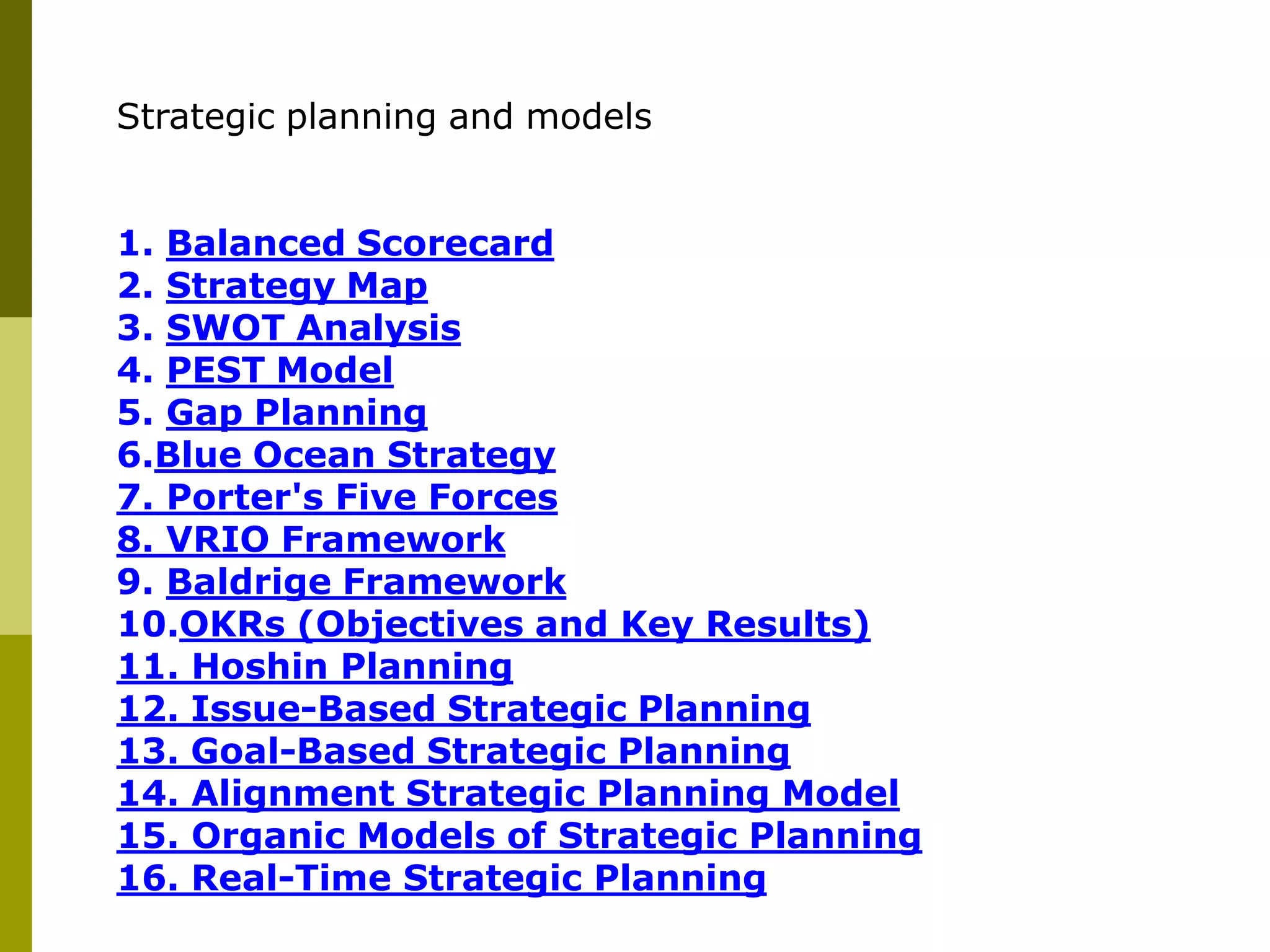 Strategic planning and models

1. Balanced Scorecard
2. Strategy Map
3. SWOT Analysis
4. PEST Model
5. Gap Planning
6.Blue Ocean Strategy
7. Porter's Five Forces
8. VRIO Framework
9. Baldrige Framework
10.OKRs (Objectives and Key Results)
11. Hoshin Planning
12. Issue-Based Strategic Planning
13. Goal-Based Strategic Planning
14. Alignment Strategic Planning Model
15. Organic Models of Strategic Planning
16. Real-Time Strategic Planning